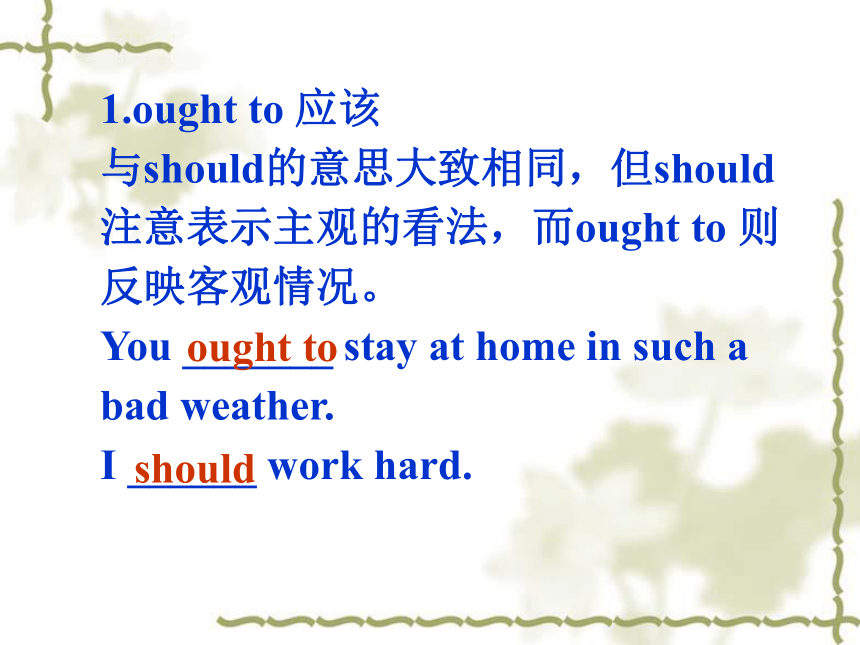 1.ought to 应该
与should的意思大致相同，但should注意表示主观的看法，而ought to 则反映客观情况。

You ought to stay at home in such a bad weather.

I should work hard.